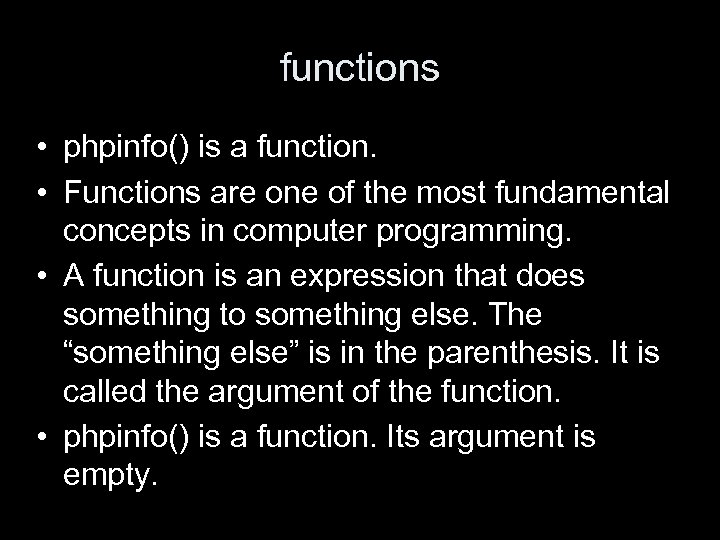 functions

• phpinfo() is a function.
• Functions are one of the most fundamental concepts in computer programming.
• A function is an expression that does something to something else. The “something else” is in the parenthesis. It is called the argument of the function.
• phpinfo() is a function. Its argument is empty.